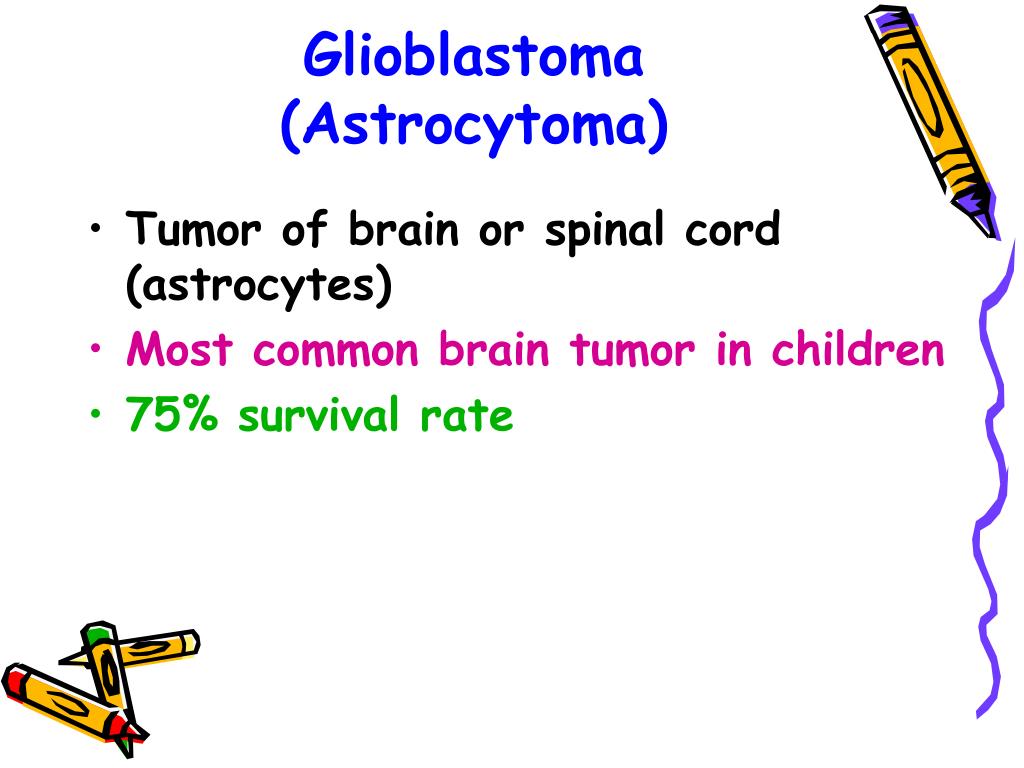 Glioblastoma (Astrocytoma)

• Tumor of brain or spinal cord (astrocytes)
• Most common brain tumor in children
• 75% survival rate